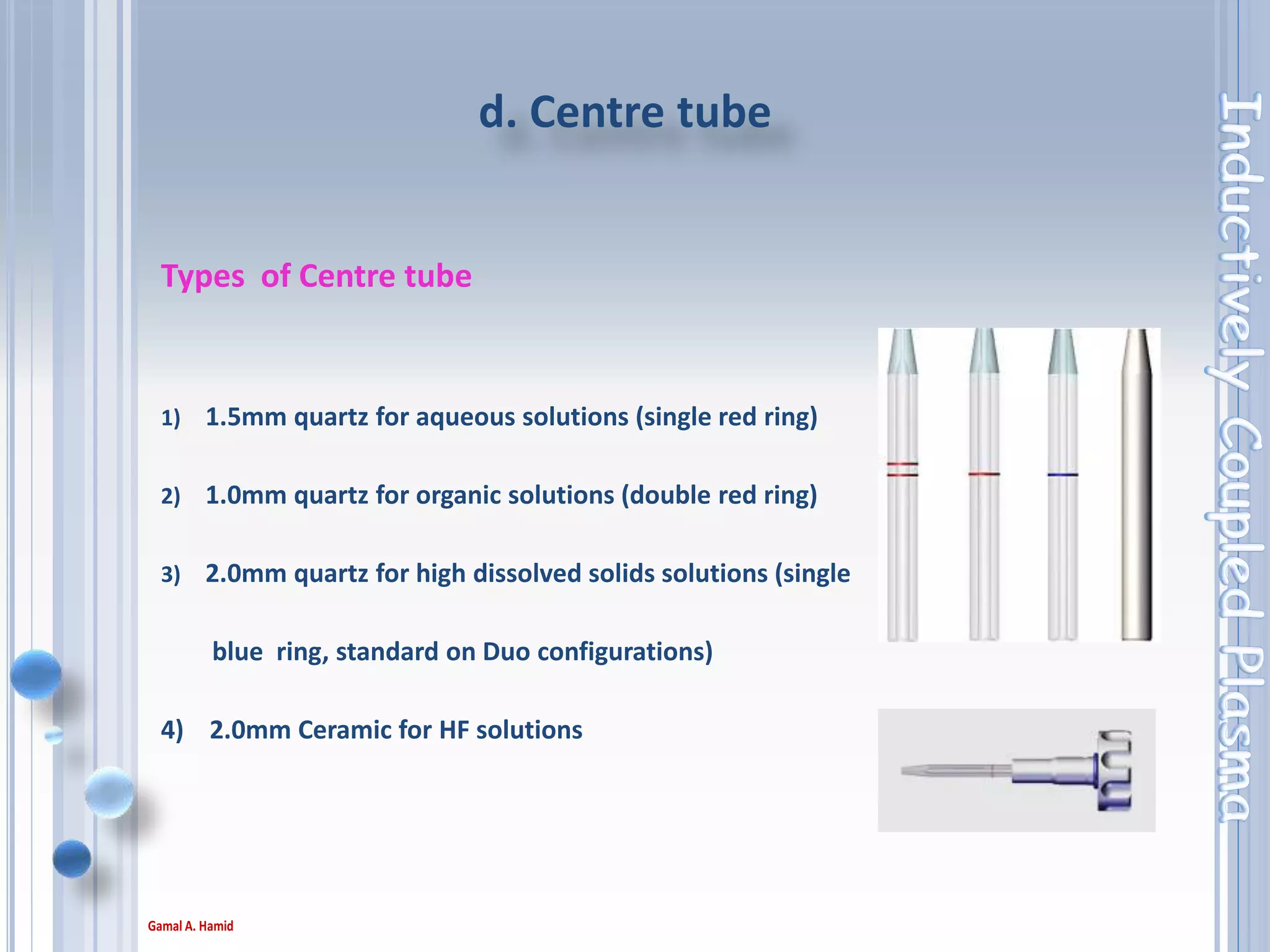 d. Centre tube

Types of Centre tube

1) 1.5mm quartz for aqueous solutions (single red ring)

2) 1.0mm quartz for organic solutions (double red ring)

3) 2.0mm quartz for high dissolved solids solutions (single blue ring, standard on Duo configurations)

4) 2.0mm Ceramic for HF solutions

Inductively Coupled Plasma

Gamal A. Hamid